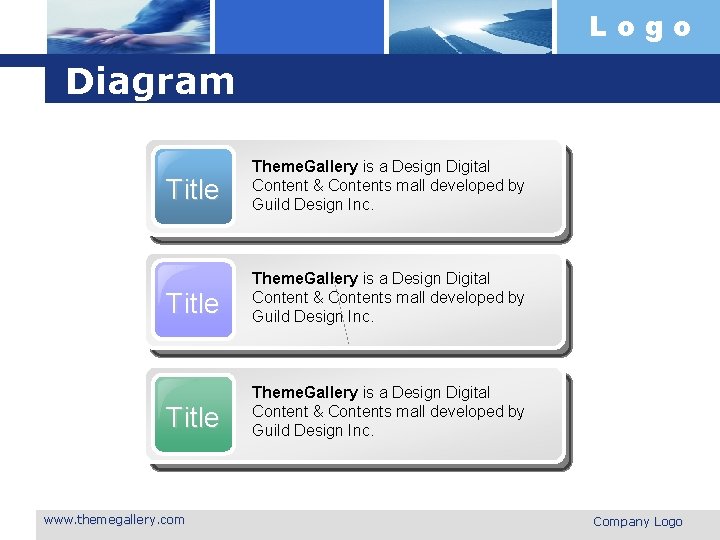 Logo

Diagram

Title

ThemeGallery is a Design Digital Content & Contents mall developed by Guild Design Inc.

Title

ThemeGallery is a Design Digital Content & Contents mall developed by Guild Design Inc.

Title

ThemeGallery is a Design Digital Content & Contents mall developed by Guild Design Inc.

www.themegallery.com

Company Logo